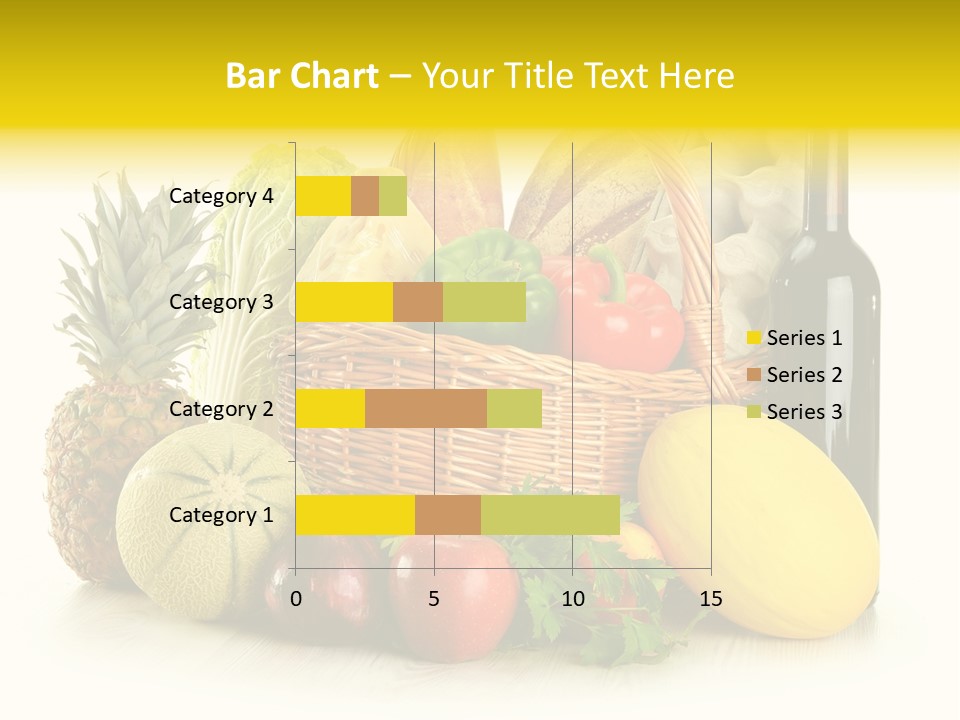 Bar Chart – Your Title Text Here

Category 4
Category 3
Category 2
Category 1

0
5
10
15

Series 1
Series 2
Series 3